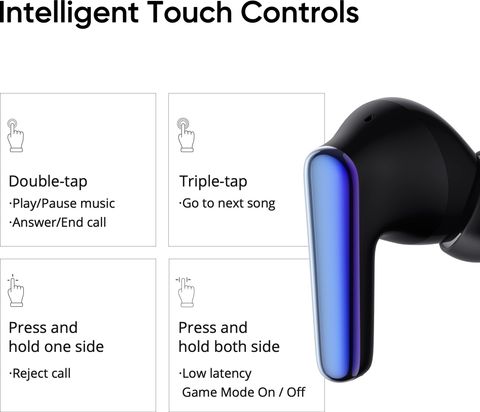 Intelligent Touch Controls

Double-tap
·Play/Pause music
·Answer/End call

Triple-tap
·Go to next song

Press and hold one side
·Reject call

Press and hold both side
·Low latency Game Mode On / Off